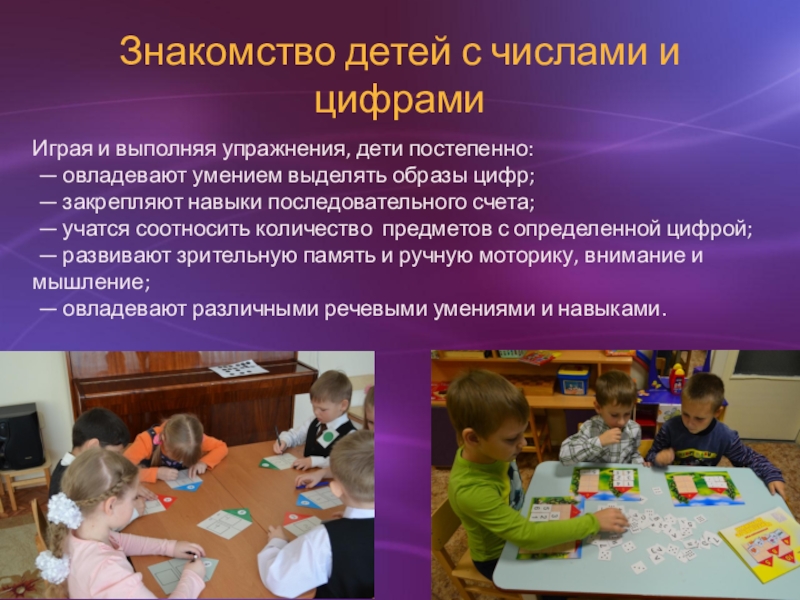 Знакомство детей с числами и цифрами

Играя и выполняя упражнения, дети постепенно:
— овладевают умением выделять образы цифр;
— закрепляют навыки последовательного счета;
— учатся соотносить количество предметов с определенной цифрой;
— развивают зрительную память и ручную моторику, внимание и мышление;
— овладевают различными речевыми умениями и навыками.